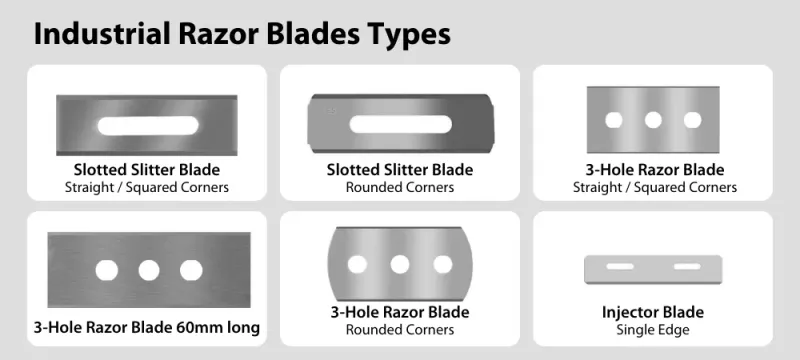 Industrial Razor Blades Types

Slotted Slitter Blade
Straight / Squared Corners

Slotted Slitter Blade
Rounded Corners

3-Hole Razor Blade
Straight / Squared Corners

3-Hole Razor Blade 60mm long

3-Hole Razor Blade
Rounded Corners

Injector Blade
Single Edge